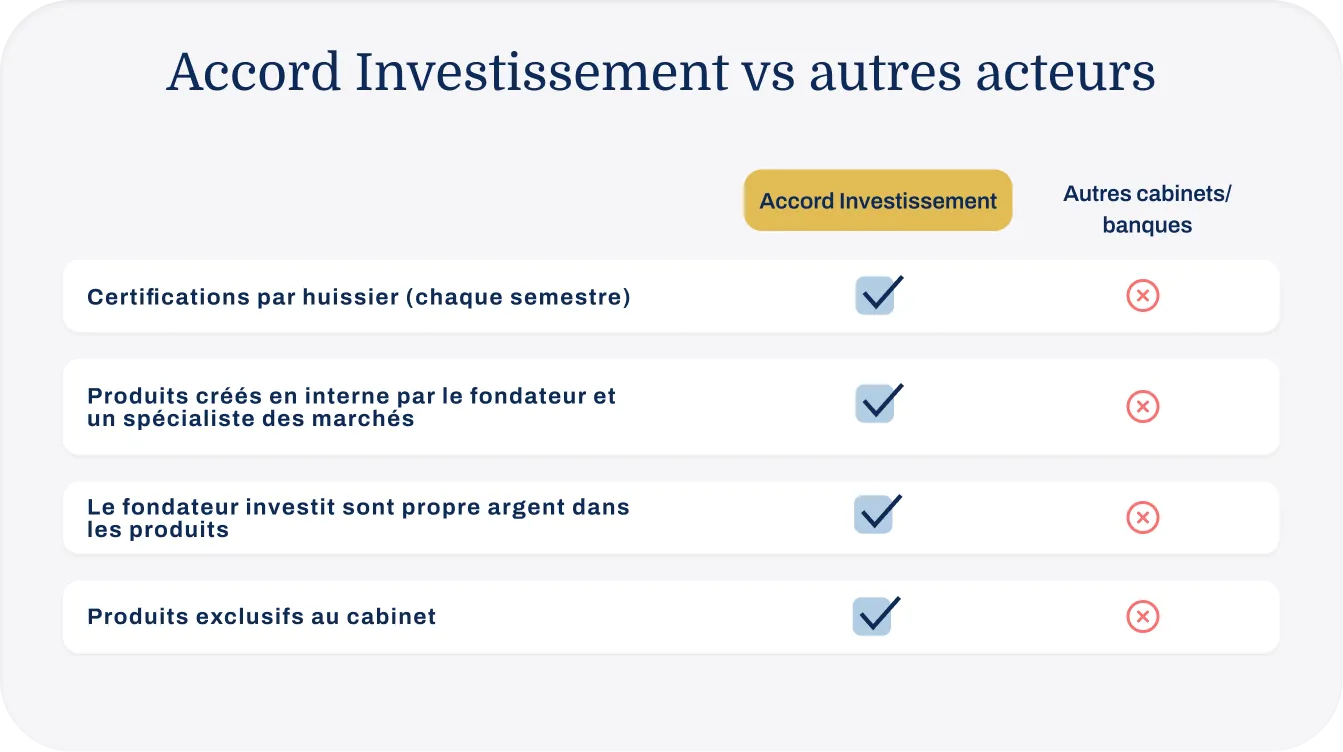 Accord Investissement vs autres acteurs

| | Accord Investissement | Autres cabinets/ banques |
|---|---|---|
| Certifications par huissier (chaque semestre) | ✓ | ✗ |
| Produits créés en interne par le fondateur et un spécialiste des marchés | ✓ | ✗ |
| Le fondateur investit sont propre argent dans les produits | ✓ | ✗ |
| Produits exclusifs au cabinet | ✓ | ✗ |